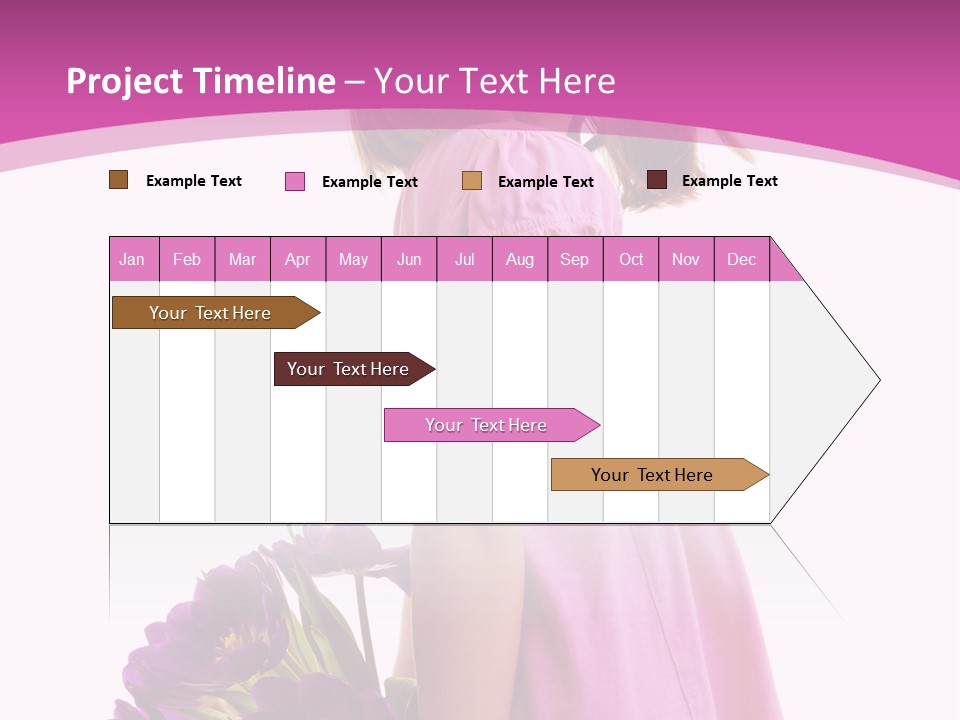 Project Timeline – Your Text Here

Example Text
Example Text
Example Text
Example Text

| Jan | Feb | Mar | Apr | May | Jun | Jul | Aug | Sep | Oct | Nov | Dec |
|---|---|---|---|---|---|---|---|---|---|---|---|

Your Text Here

Your Text Here

Your Text Here

Your Text Here